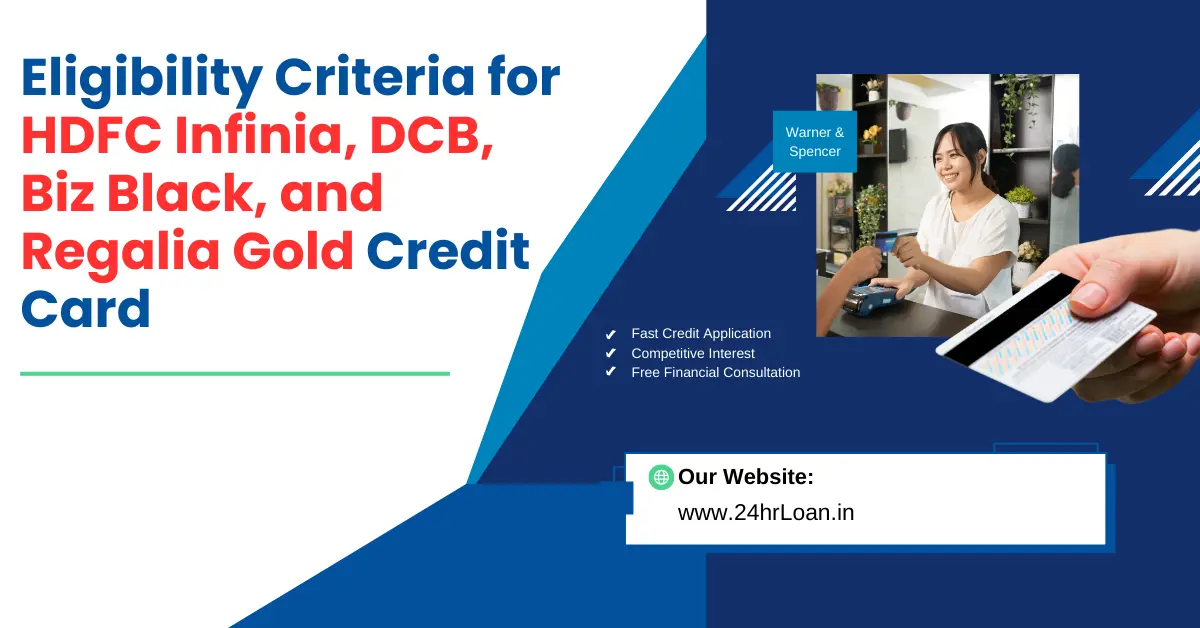 Eligibility Criteria for HDFC Infinia, DCB, Biz Black, and Regalia Gold Credit Card

Warner & Spencer

✔ Fast Credit Application
✔ Competitive Interest
✔ Free Financial Consultation

Our Website:
www.24hrLoan.in